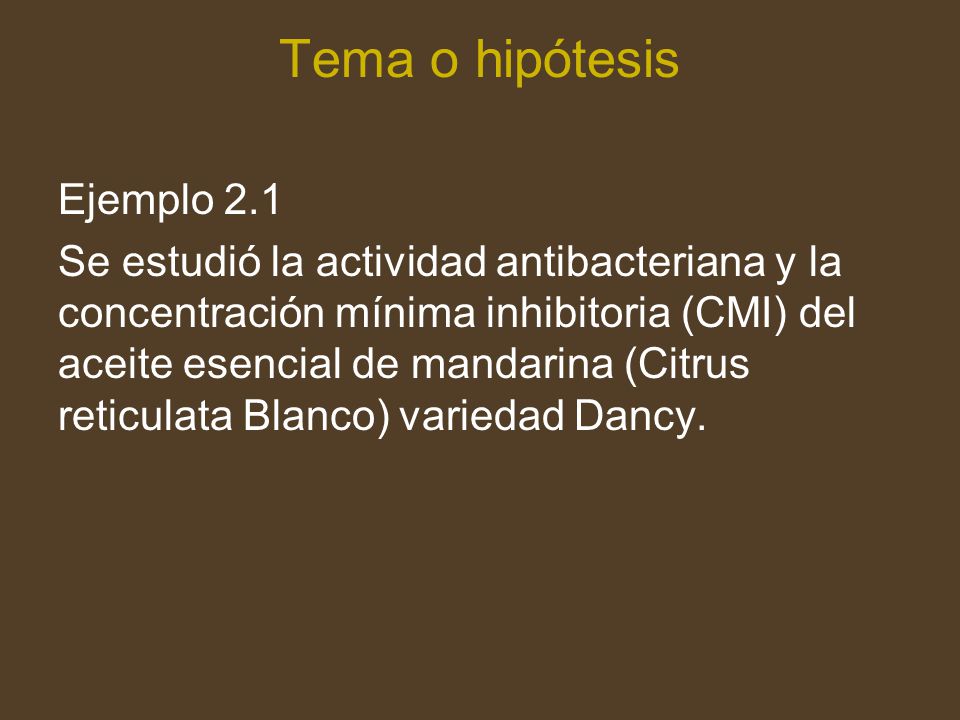 Tema o hipótesis

Ejemplo 2.1

Se estudió la actividad antibacteriana y la concentración mínima inhibitoria (CMI) del aceite esencial de mandarina (Citrus reticulata Blanco) variedad Dancy.